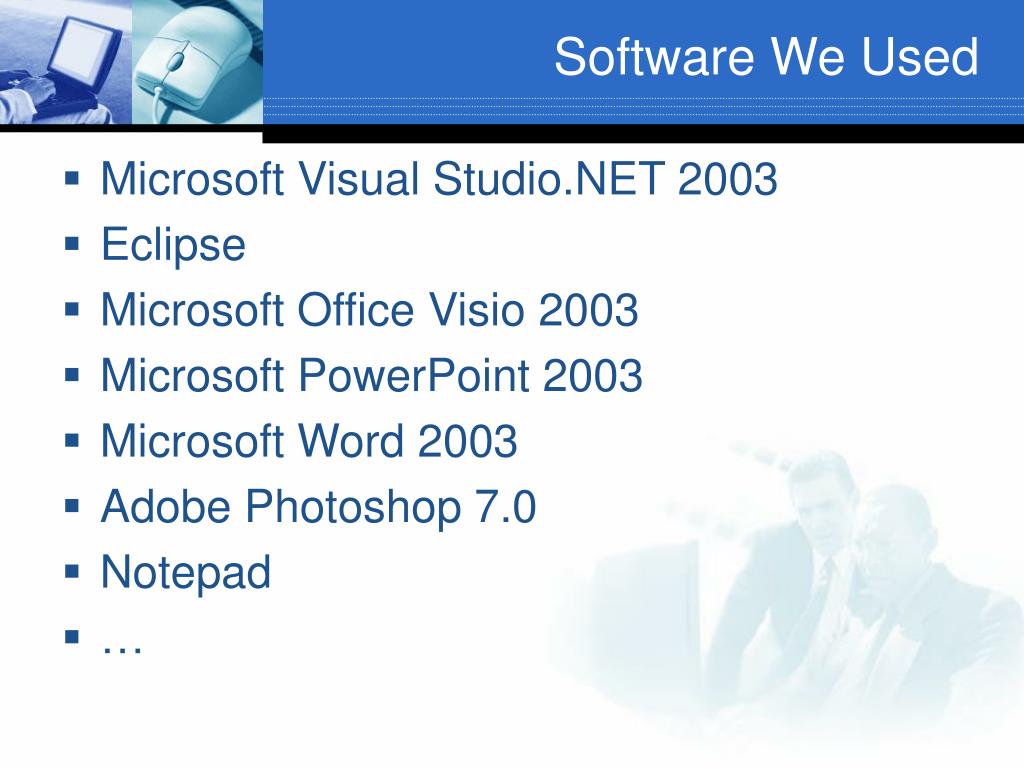 Software We Used

- Microsoft Visual Studio.NET 2003
- Eclipse
- Microsoft Office Visio 2003
- Microsoft PowerPoint 2003
- Microsoft Word 2003
- Adobe Photoshop 7.0
- Notepad
- …